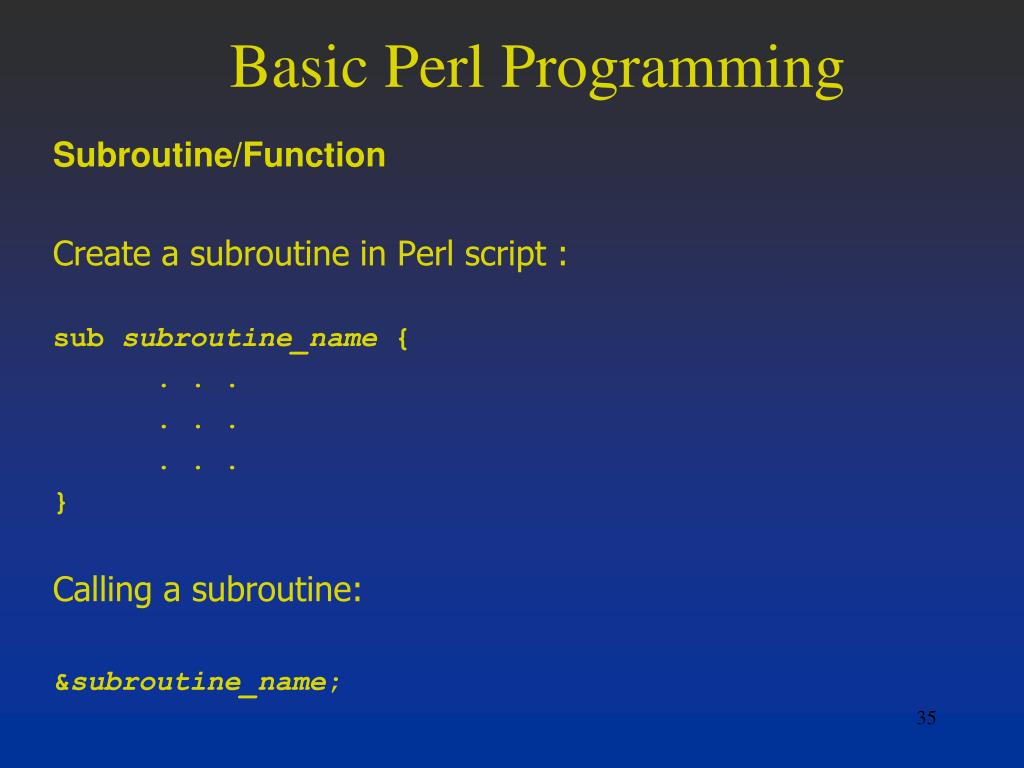 Basic Perl Programming

Subroutine/Function

Create a subroutine in Perl script :

sub subroutine_name {
. . .
. . .
. . .
}

Calling a subroutine:

&subroutine_name;

35